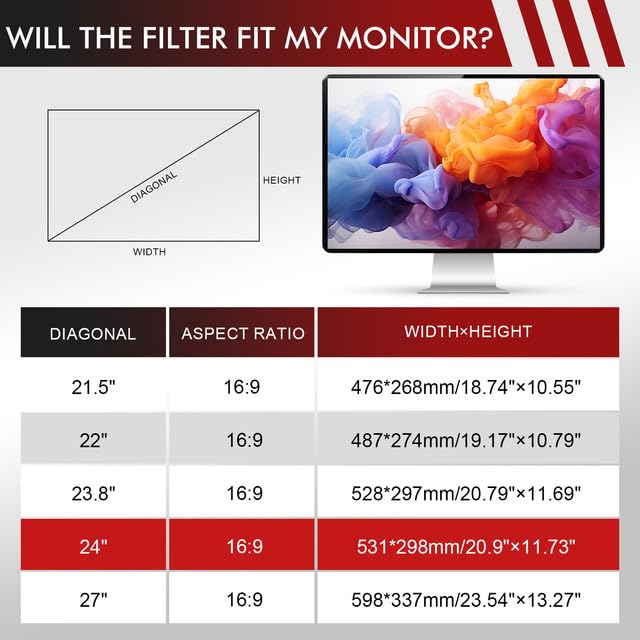 WILL THE FILTER FIT MY MONITOR?

DIAGONAL

HEIGHT

WIDTH

| DIAGONAL | ASPECT RATIO | WIDTH×HEIGHT |
|---|---|---|
| 21.5" | 16:9 | 476*268mm/18.74"×10.55" |
| 22" | 16:9 | 487*274mm/19.17"×10.79" |
| 23.8" | 16:9 | 528*297mm/20.79"×11.69" |
| 24" | 16:9 | 531*298mm/20.9"×11.73" |
| 27" | 16:9 | 598*337mm/23.54"×13.27" |